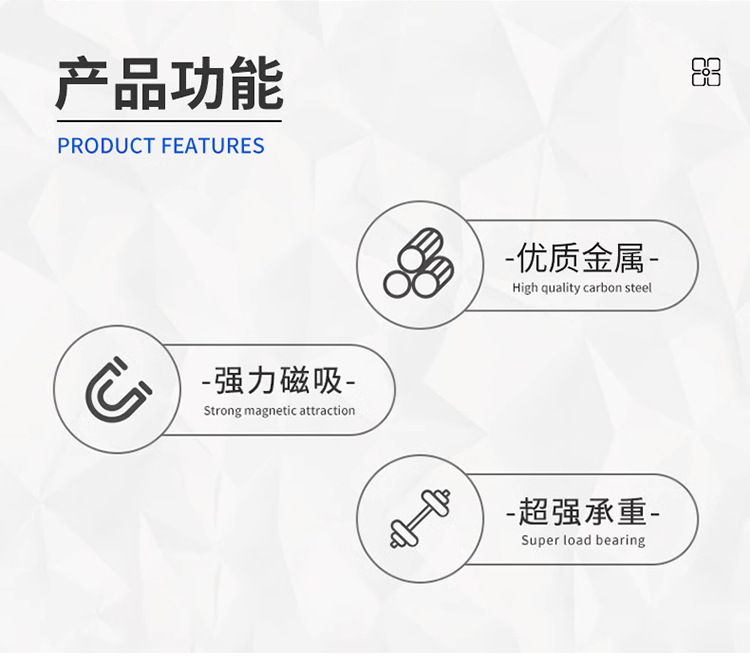 产品功能

PRODUCT FEATURES

-优质金属-
High quality carbon steel

-强力磁吸-
Strong magnetic attraction

-超强承重-
Super load bearing